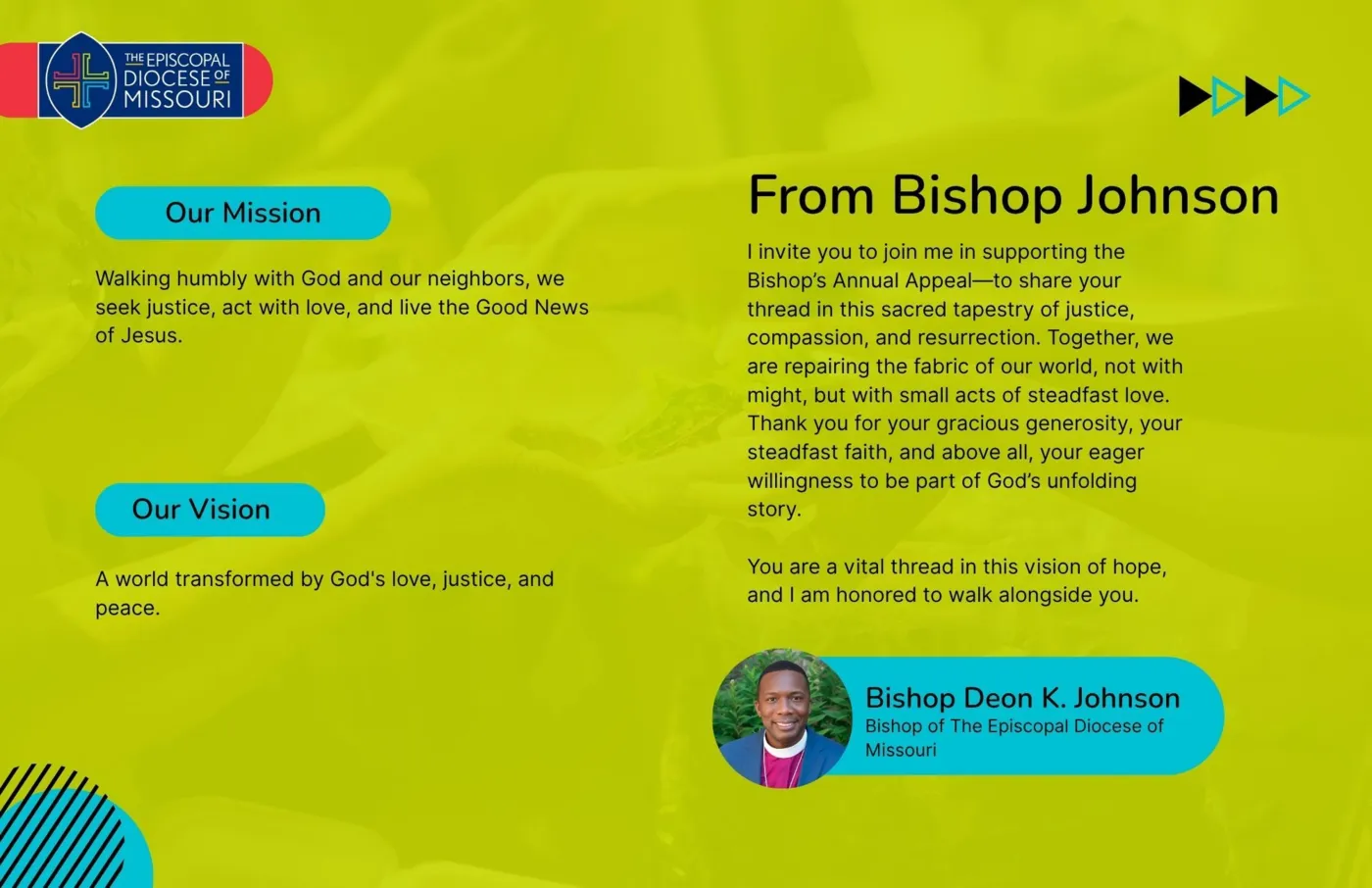 THE EPISCOPAL DIOCESE OF MISSOURI

Our Mission

Walking humbly with God and our neighbors, we seek justice, act with love, and live the Good News of Jesus.

Our Vision

A world transformed by God's love, justice, and peace.

From Bishop Johnson

I invite you to join me in supporting the Bishop's Annual Appeal—to share your thread in this sacred tapestry of justice, compassion, and resurrection. Together, we are repairing the fabric of our world, not with might, but with small acts of steadfast love. Thank you for your gracious generosity, your steadfast faith, and above all, your eager willingness to be part of God's unfolding story.

You are a vital thread in this vision of hope, and I am honored to walk alongside you.

Bishop Deon K. Johnson
Bishop of The Episcopal Diocese of Missouri